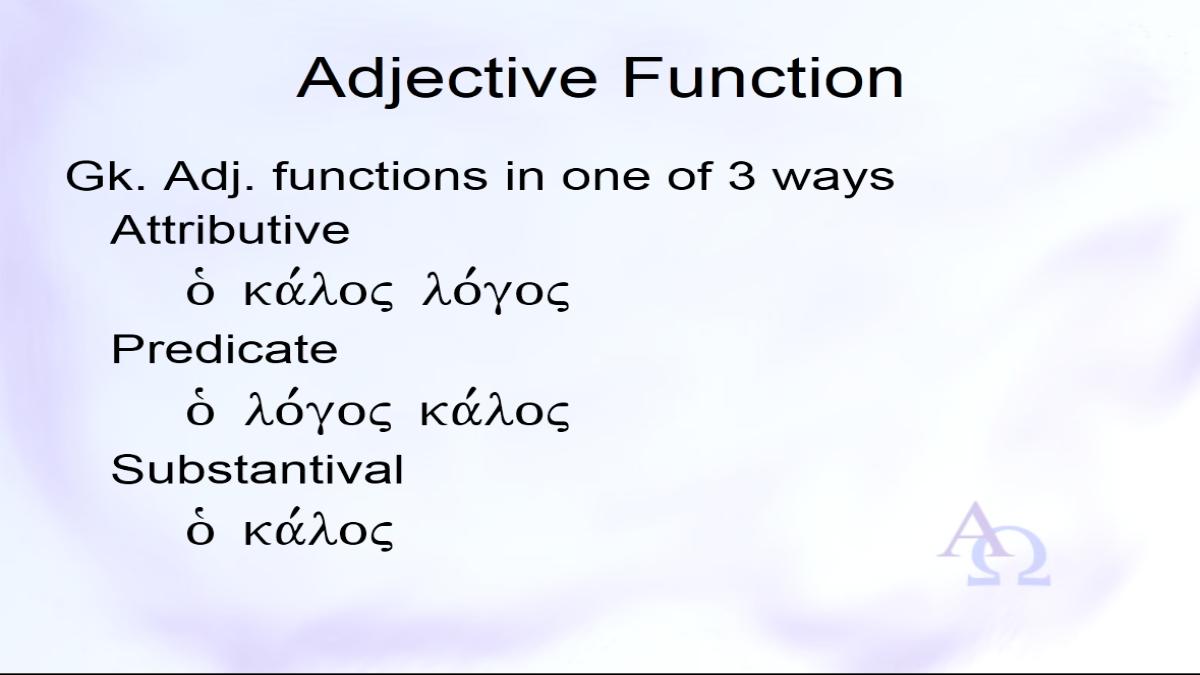 Adjective Function

Gk. Adj. functions in one of 3 ways

Attributive

ὁ κάλος λόγος

Predicate

ὁ λόγος κάλος

Substantival

ὁ κάλος

ΑΩ